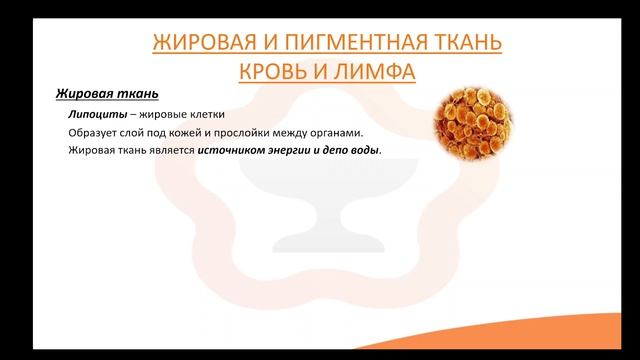 ЖИРОВАЯ И ПИГМЕНТНАЯ ТКАНЬ
КРОВЬ И ЛИМФА

Жировая ткань

Липоциты – жировые клетки

Образует слой под кожей и прослойки между органами.

Жировая ткань является источником энергии и депо воды.